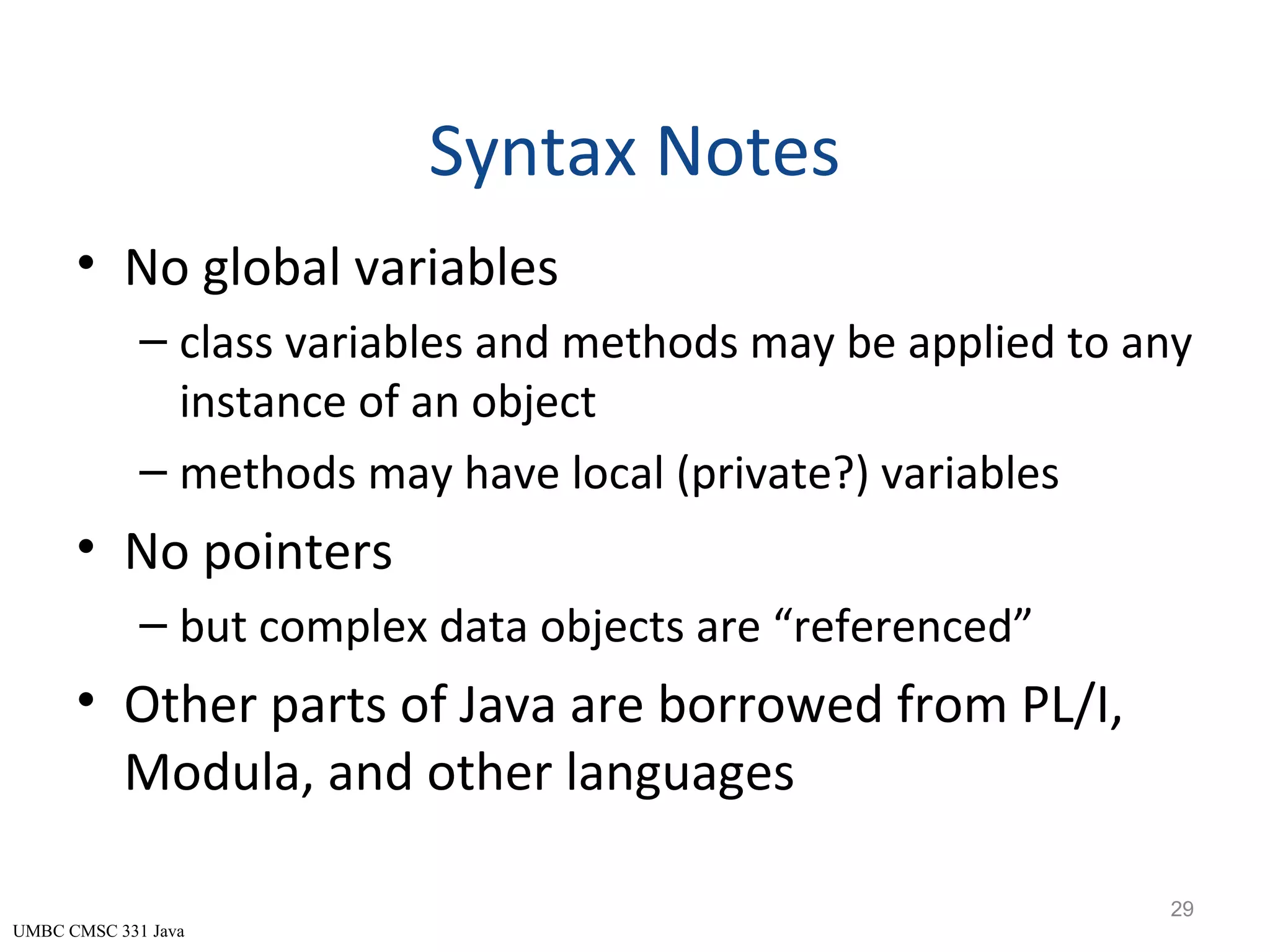 Syntax Notes

• No global variables

– class variables and methods may be applied to any instance of an object

– methods may have local (private?) variables

• No pointers

– but complex data objects are “referenced”

• Other parts of Java are borrowed from PL/I, Modula, and other languages

29

UMBC CMSC 331 Java